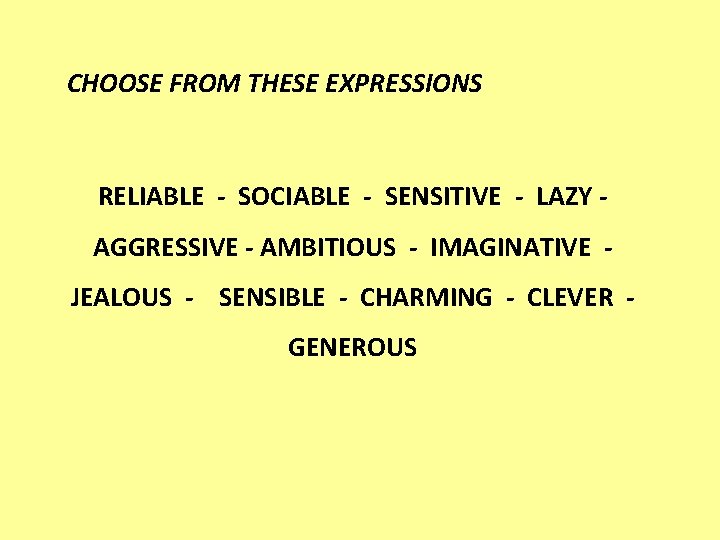 CHOOSE FROM THESE EXPRESSIONS

RELIABLE - SOCIABLE - SENSITIVE - LAZY - AGGRESSIVE - AMBITIOUS - IMAGINATIVE - JEALOUS - SENSIBLE - CHARMING - CLEVER - GENEROUS